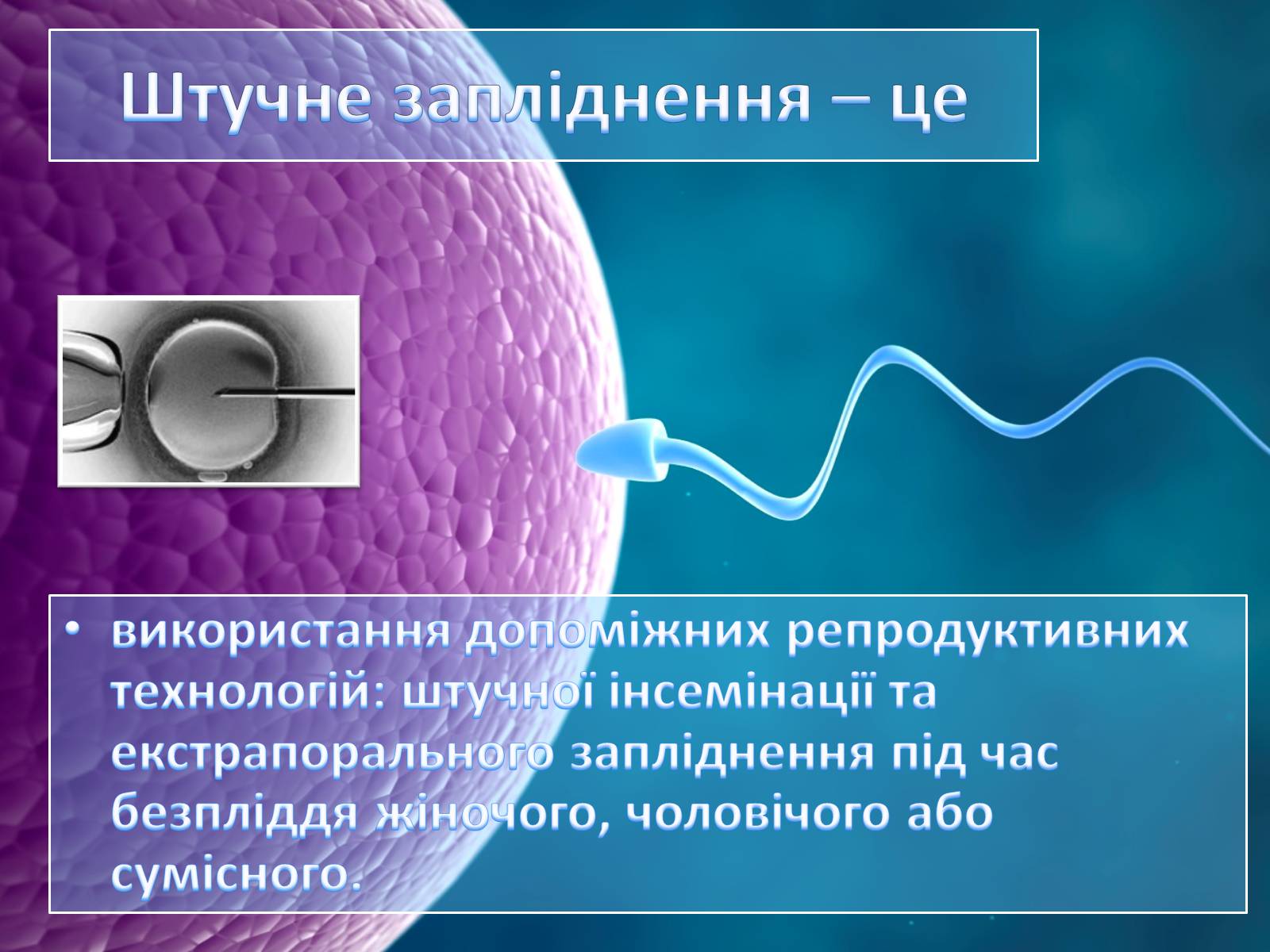 Штучне запліднення – це

• використання допоміжних репродуктивних технологій: штучної інсемінації та екстрапорального запліднення під час безпліддя жіночого, чоловічого або сумісного.